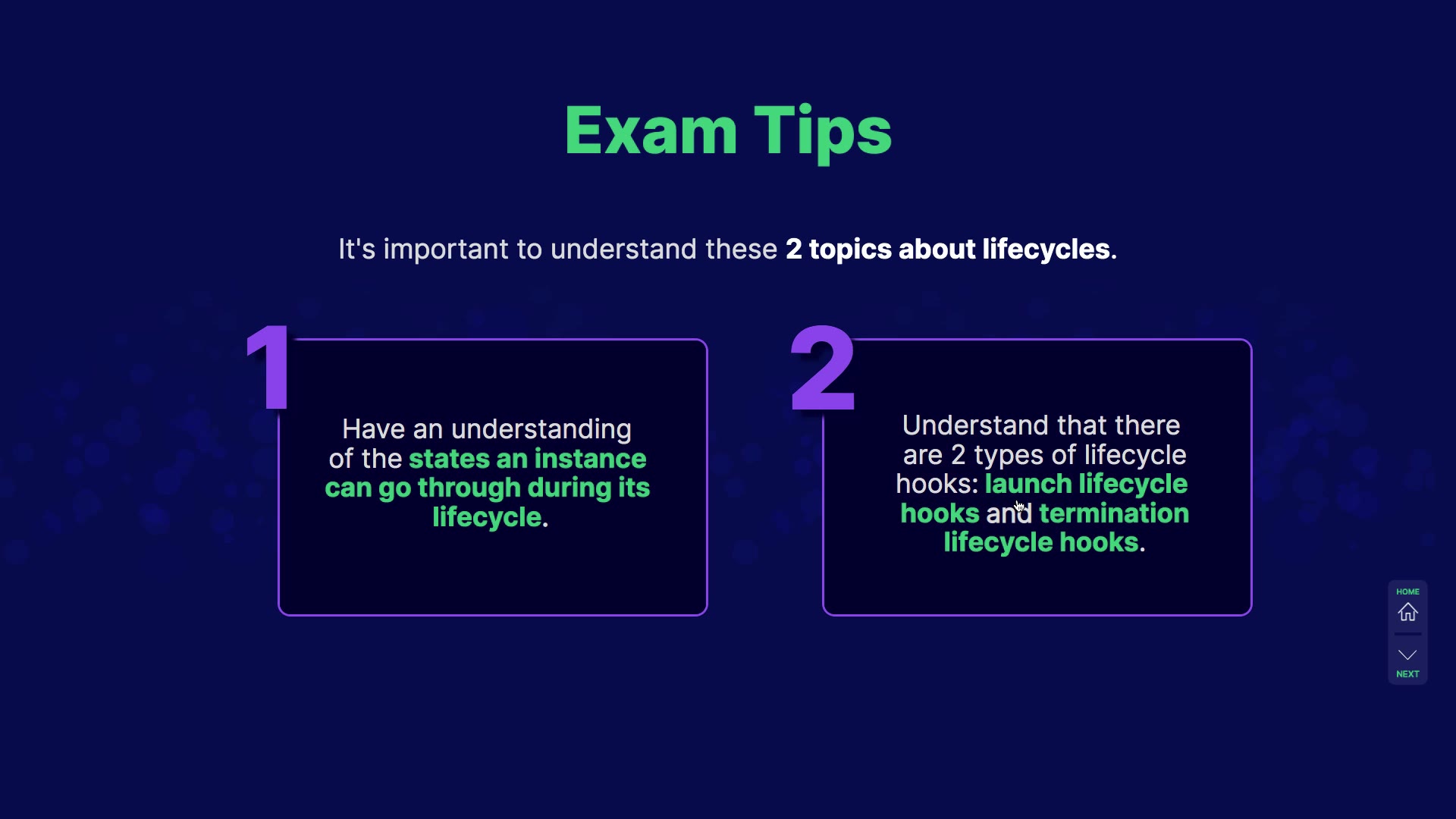 Exam Tips

It's important to understand these 2 topics about lifecycles.

1

Have an understanding of the states an instance can go through during its lifecycle.

2

Understand that there are 2 types of lifecycle hooks: launch lifecycle hooks and termination lifecycle hooks.

HOME

NEXT